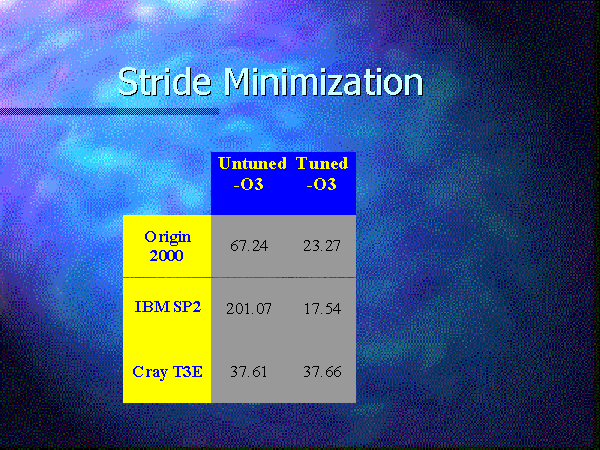 Stride Minimization

| | Untuned -O3 | Tuned -O3 |
|---|---|---|
| Origin 2000 | 67.24 | 23.27 |
| IBM SP2 | 201.07 | 17.54 |
| Cray T3E | 37.61 | 37.66 |